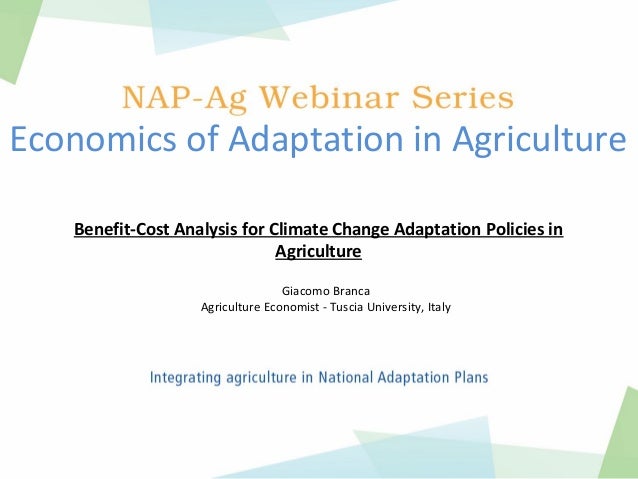 NAP-Ag Webinar Series
Economics of Adaptation in Agriculture

Benefit-Cost Analysis for Climate Change Adaptation Policies in Agriculture

Giacomo Branca
Agriculture Economist - Tuscia University, Italy

Integrating agriculture in National Adaptation Plans